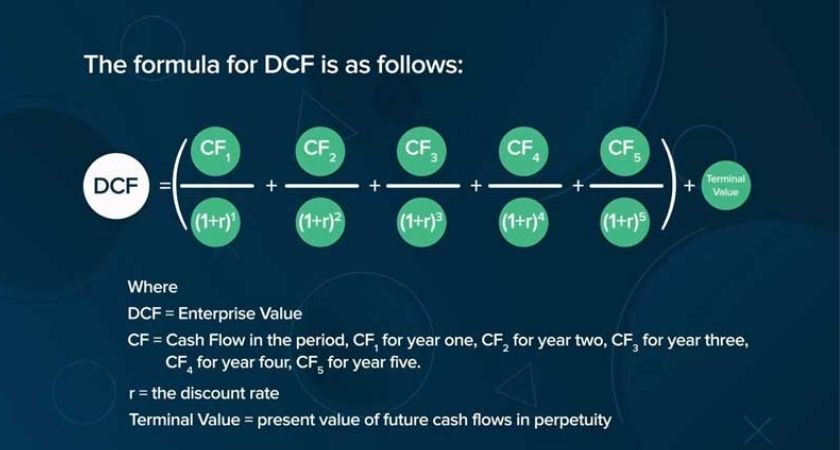 The formula for DCF is as follows:

$DCF = \left( \frac{CF_1}{(1+r)^1} + \frac{CF_2}{(1+r)^2} + \frac{CF_3}{(1+r)^3} + \frac{CF_4}{(1+r)^4} + \frac{CF_5}{(1+r)^5} \right) + \text{Terminal Value}$

Where

DCF = Enterprise Value

CF = Cash Flow in the period, $CF_1$ for year one, $CF_2$ for year two, $CF_3$ for year three, $CF_4$ for year four, $CF_5$ for year five.

r = the discount rate

Terminal Value = present value of future cash flows in perpetuity